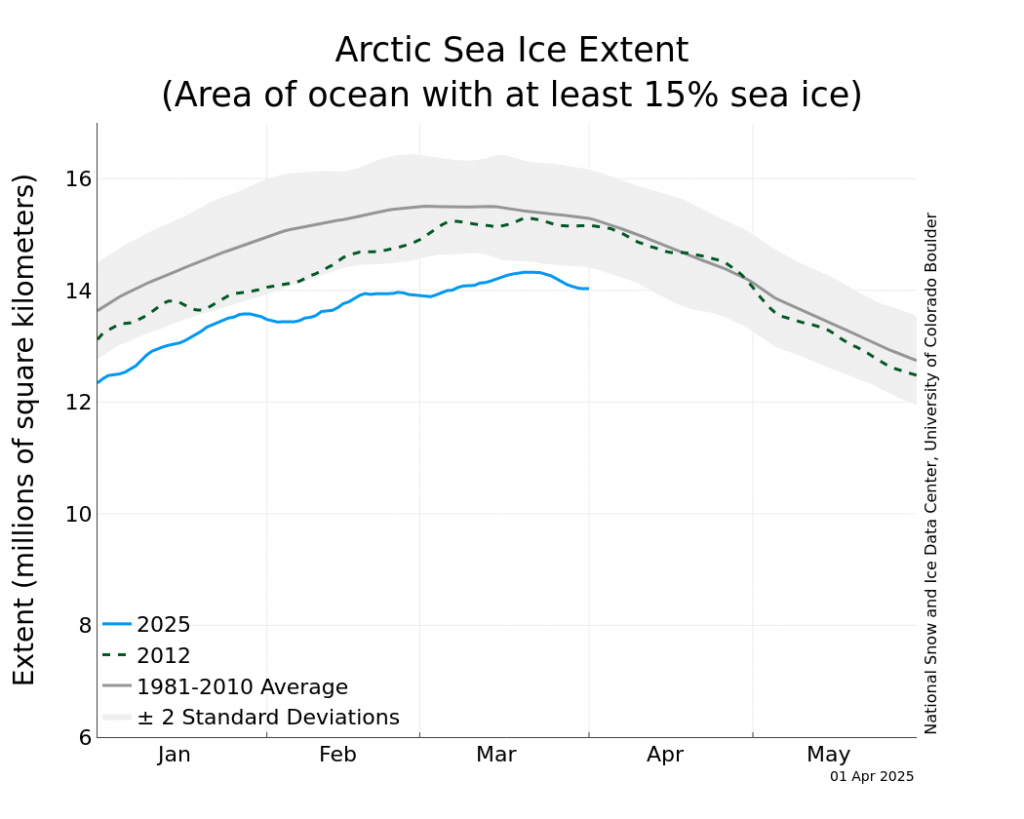 Arctic Sea Ice Extent
(Area of ocean with at least 15% sea ice)

Extent (millions of square kilometers)

16
14
12
10
8
6

2025
2012
1981-2010 Average
± 2 Standard Deviations

Jan
Feb
Mar
Apr
May

01 Apr 2025

National Snow and Ice Data Center, University of Colorado Boulder